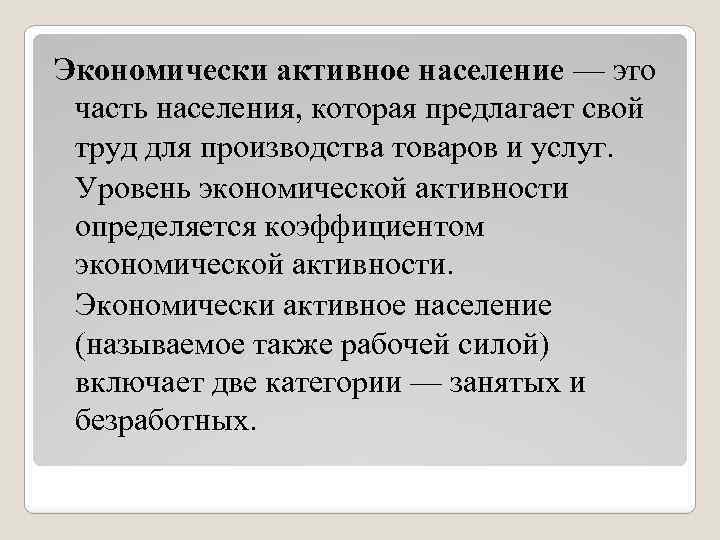 Экономически активное население — это часть населения, которая предлагает свой труд для производства товаров и услуг.

Уровень экономической активности определяется коэффициентом экономической активности.

Экономически активное население (называемое также рабочей силой) включает две категории — занятых и безработных.